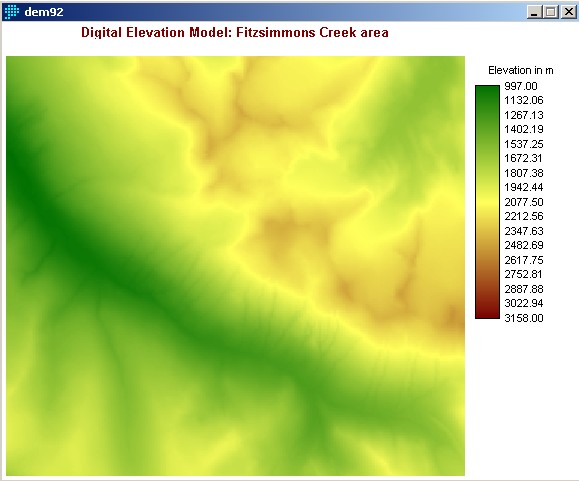 dem92

Digital Elevation Model: Fitzsimmons Creek area

Elevation in m
997.00
1132.06
1267.13
1402.19
1537.25
1672.31
1807.38
1942.44
2077.50
2212.56
2347.63
2482.69
2617.75
2752.81
2887.88
3022.94
3158.00